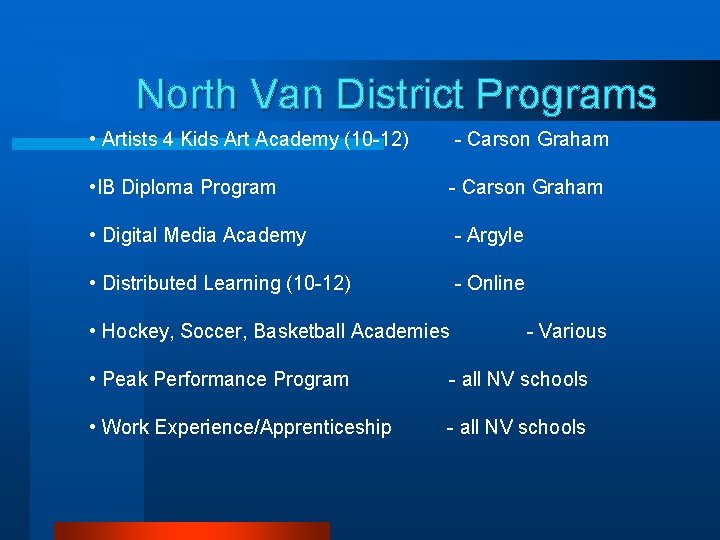 North Van District Programs

• Artists 4 Kids Art Academy (10-12) - Carson Graham

•IB Diploma Program - Carson Graham

• Digital Media Academy - Argyle

• Distributed Learning (10-12) - Online

• Hockey, Soccer, Basketball Academies - Various

• Peak Performance Program - all NV schools

• Work Experience/Apprenticeship - all NV schools